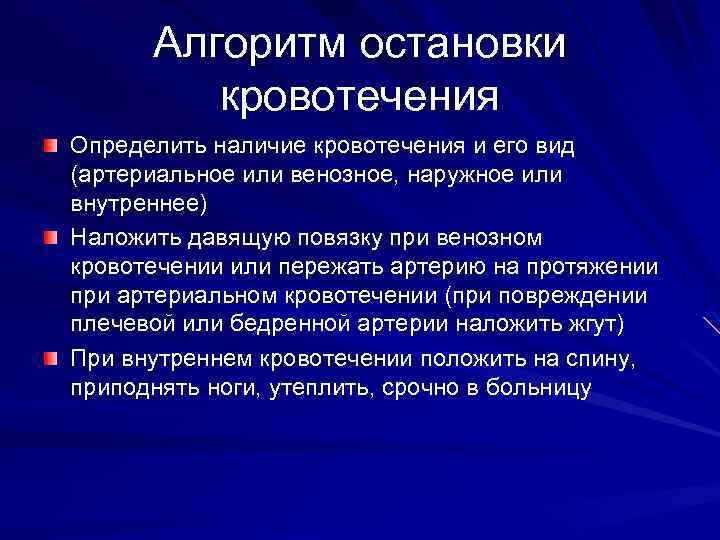 Алгоритм остановки кровотечения

Определить наличие кровотечения и его вид (артериальное или венозное, наружное или внутреннее)

Наложить давящую повязку при венозном кровотечении или пережать артерию на протяжении при артериальном кровотечении (при повреждении плечевой или бедренной артерии наложить жгут)

При внутреннем кровотечении положить на спину, приподнять ноги, утеплить, срочно в больницу